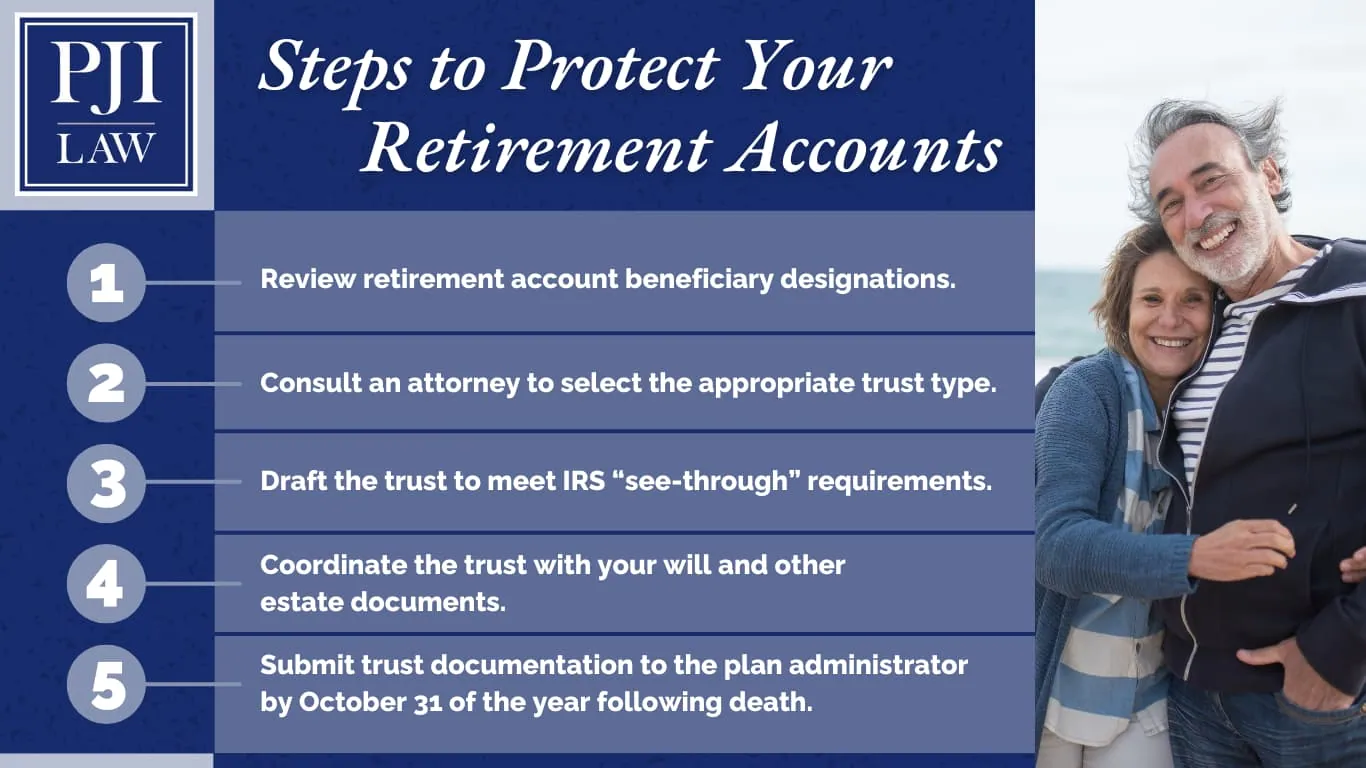 PJI
LAW

Steps to Protect Your Retirement Accounts

1 Review retirement account beneficiary designations.

2 Consult an attorney to select the appropriate trust type.

3 Draft the trust to meet IRS “see-through” requirements.

4 Coordinate the trust with your will and other estate documents.

5 Submit trust documentation to the plan administrator by October 31 of the year following death.